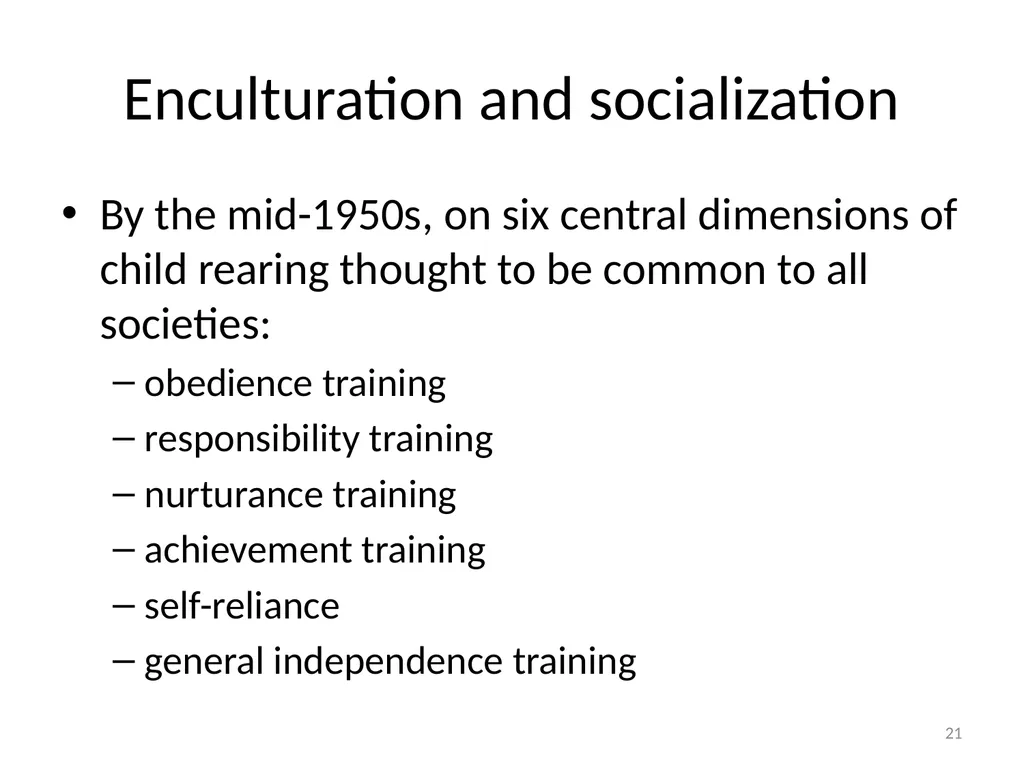 Enculturation and socialization

• By the mid-1950s, on six central dimensions of child rearing thought to be common to all societies:
– obedience training
– responsibility training
– nurturance training
– achievement training
– self-reliance
– general independence training

21